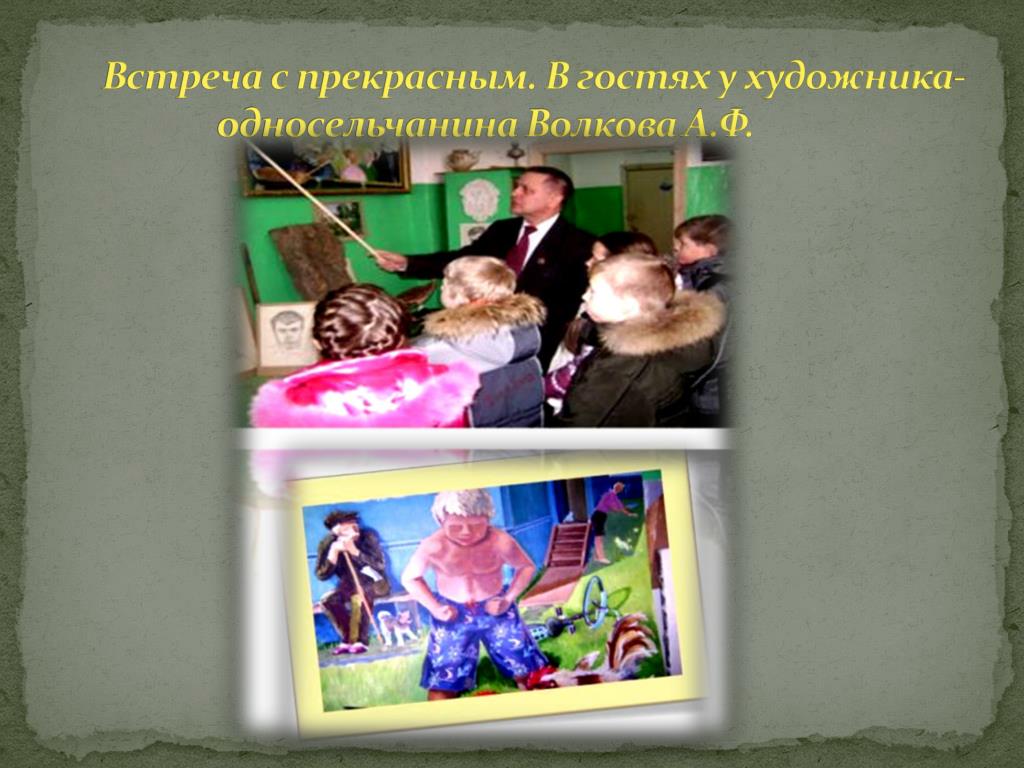 Встреча с прекрасным. В гостях у художника-односельчанина Волкова А.Ф.